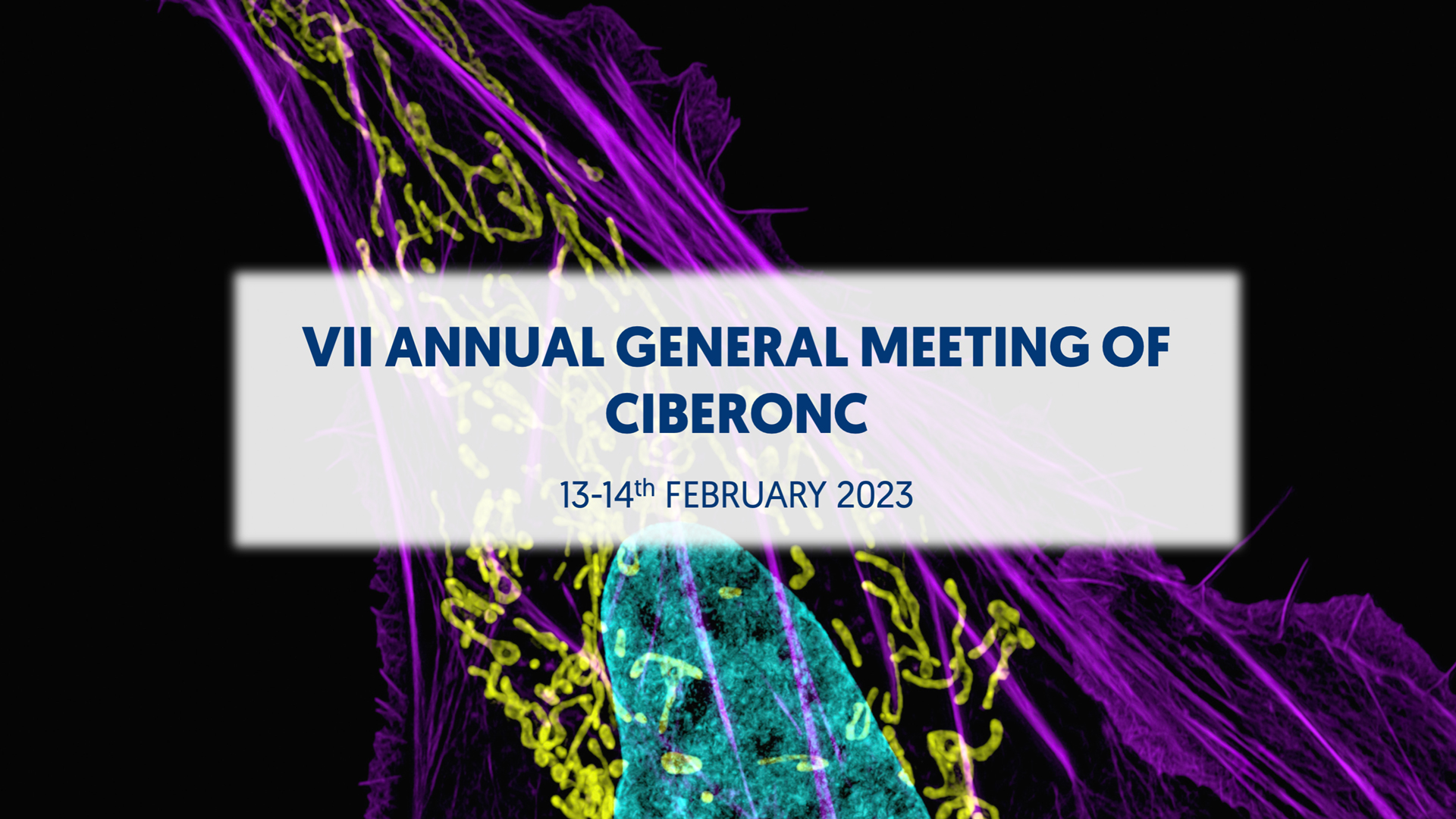 VII ANNUAL GENERAL MEETING OF CIBERONC

13-14$^{th}$ FEBRUARY 2023